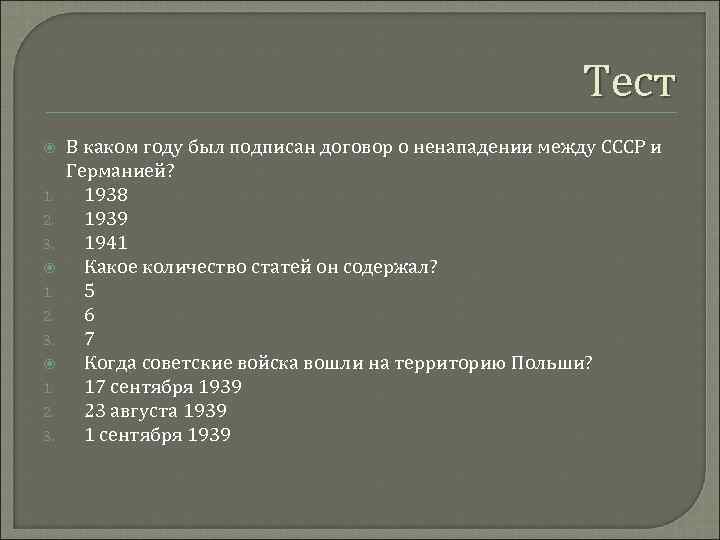 Тест

В каком году был подписан договор о ненападении между СССР и Германией?
1. 1938
2. 1939
3. 1941

Какое количество статей он содержал?
1. 5
2. 6
3. 7

Когда советские войска вошли на территорию Польши?
1. 17 сентября 1939
2. 23 августа 1939
3. 1 сентября 1939